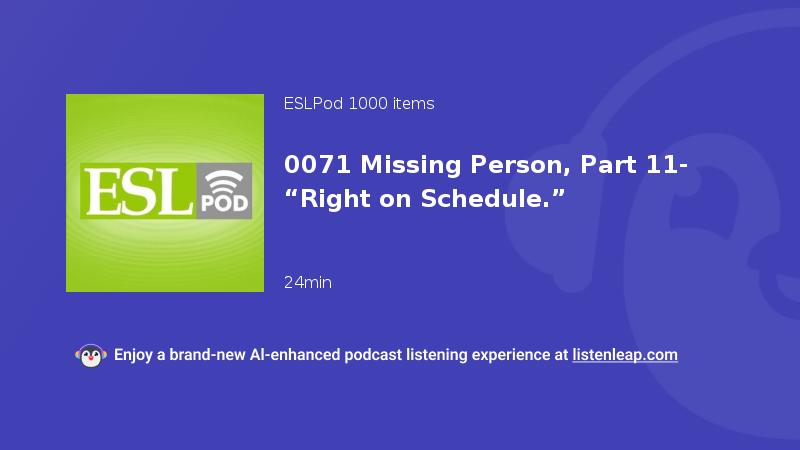 ESL POD

ESLPod 1000 items

0071 Missing Person, Part 11- “Right on Schedule.”

24min

Enjoy a brand-new AI-enhanced podcast listening experience at listenleap.com